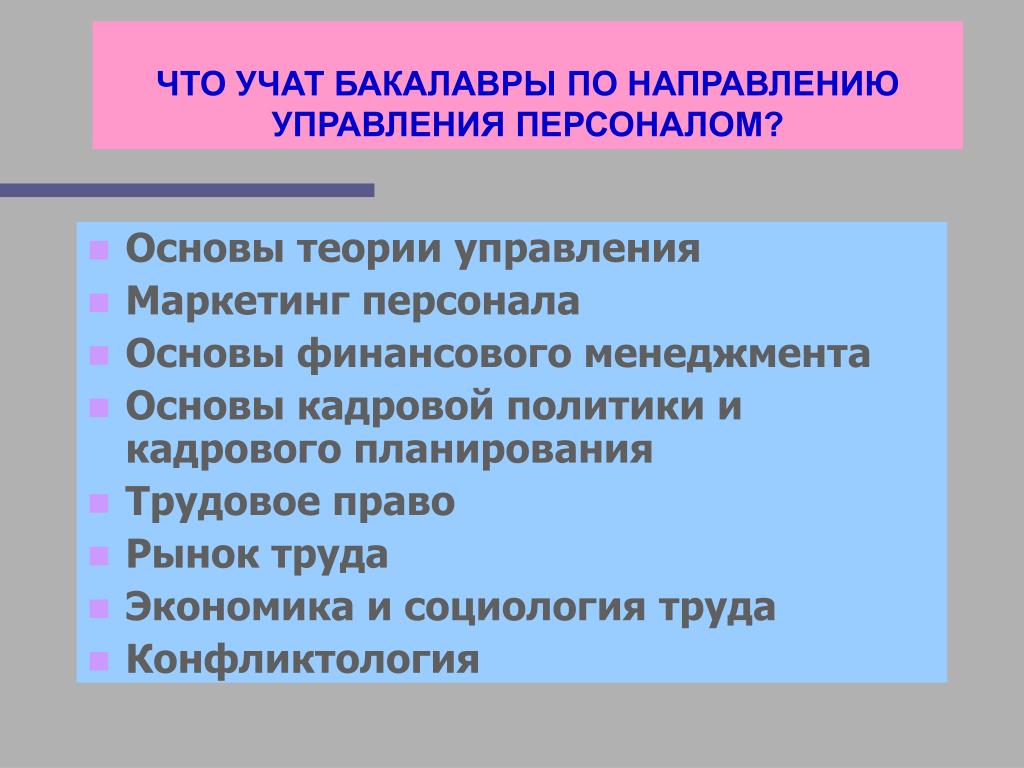 ЧТО УЧАТ БАКАЛАВРЫ ПО НАПРАВЛЕНИЮ УПРАВЛЕНИЯ ПЕРСОНАЛОМ?

- Основы теории управления
- Маркетинг персонала
- Основы финансового менеджмента
- Основы кадровой политики и кадрового планирования
- Трудовое право
- Рынок труда
- Экономика и социология труда
- Конфликтология